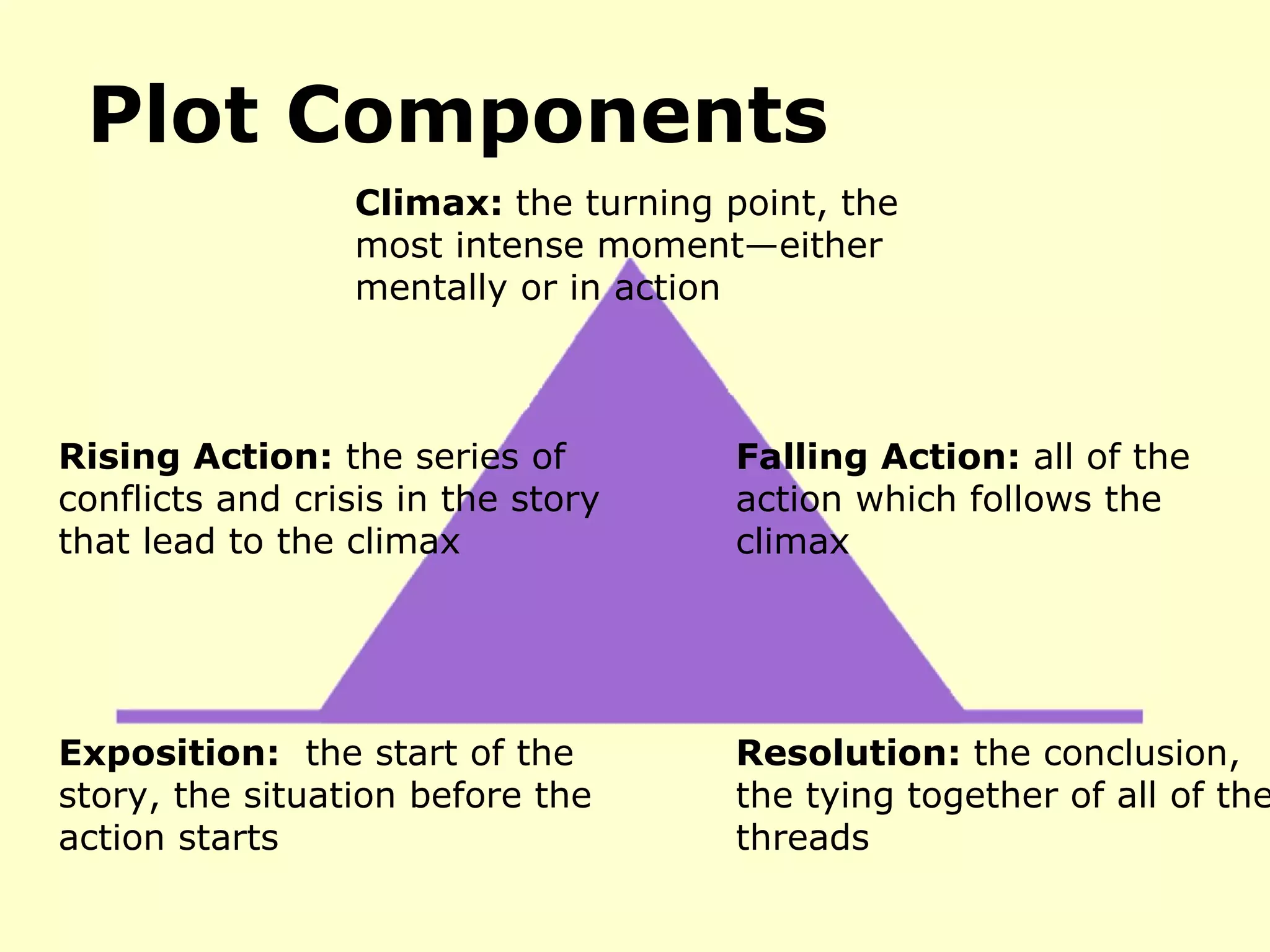 Plot Components

Climax: the turning point, the most intense moment—either mentally or in action

Rising Action: the series of conflicts and crisis in the story that lead to the climax

Falling Action: all of the action which follows the climax

Exposition: the start of the story, the situation before the action starts

Resolution: the conclusion, the tying together of all of the threads